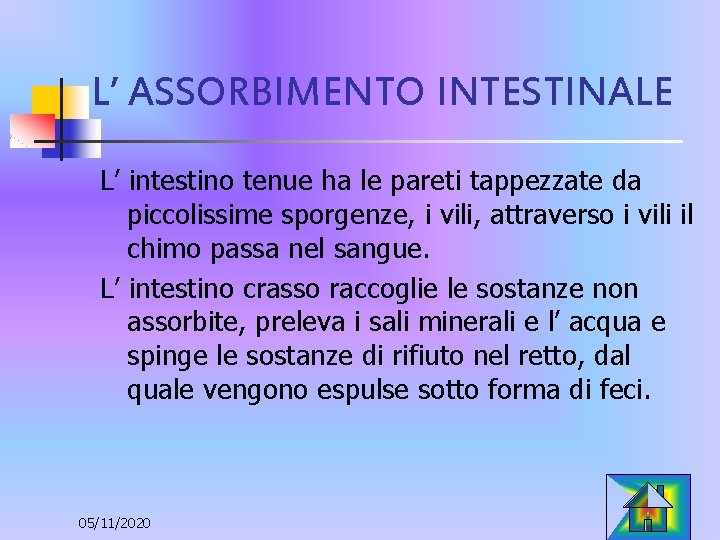 L’ ASSORBIMENTO INTESTINALE

L’ intestino tenue ha le pareti tappezzate da piccolissime sporgenze, i vili, attraverso i vili il chimo passa nel sangue.

L’ intestino crasso raccoglie le sostanze non assorbite, preleva i sali minerali e l’ acqua e spinge le sostanze di rifiuto nel retto, dal quale vengono espulse sotto forma di feci.

05/11/2020